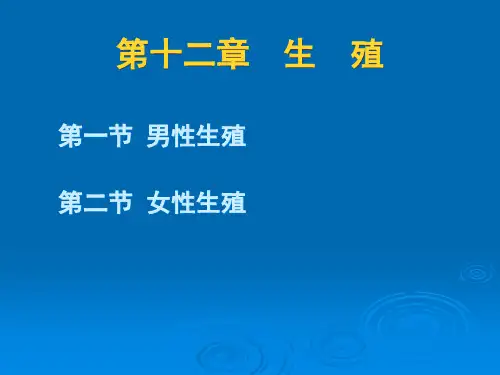 第十二章　生　殖

第一节 男性生殖

第二节 女性生殖